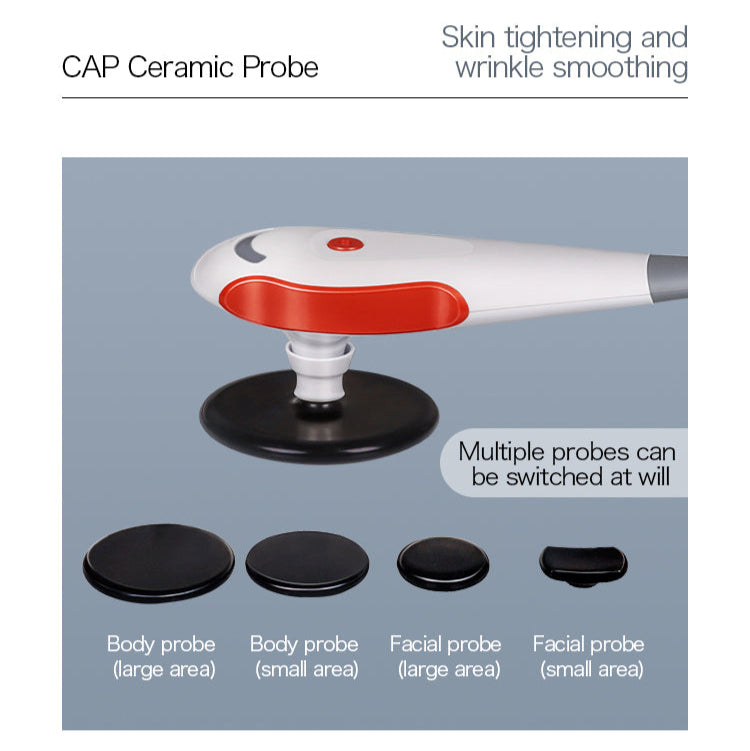 CAP Ceramic Probe

Skin tightening and wrinkle smoothing

Multiple probes can be switched at will

Body probe (large area)

Body probe (small area)

Facial probe (large area)

Facial probe (small area)